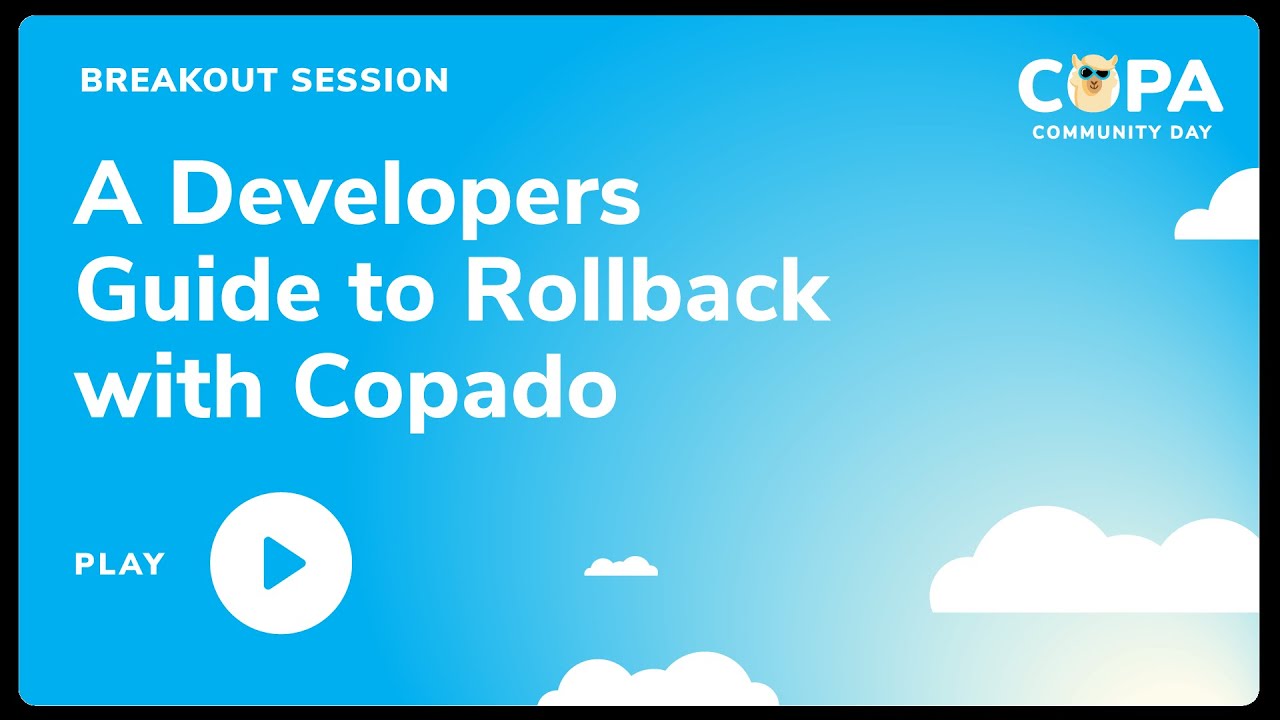 BREAKOUT SESSION

COPA
COMMUNITY DAY

A Developers Guide to Rollback with Copado

PLAY